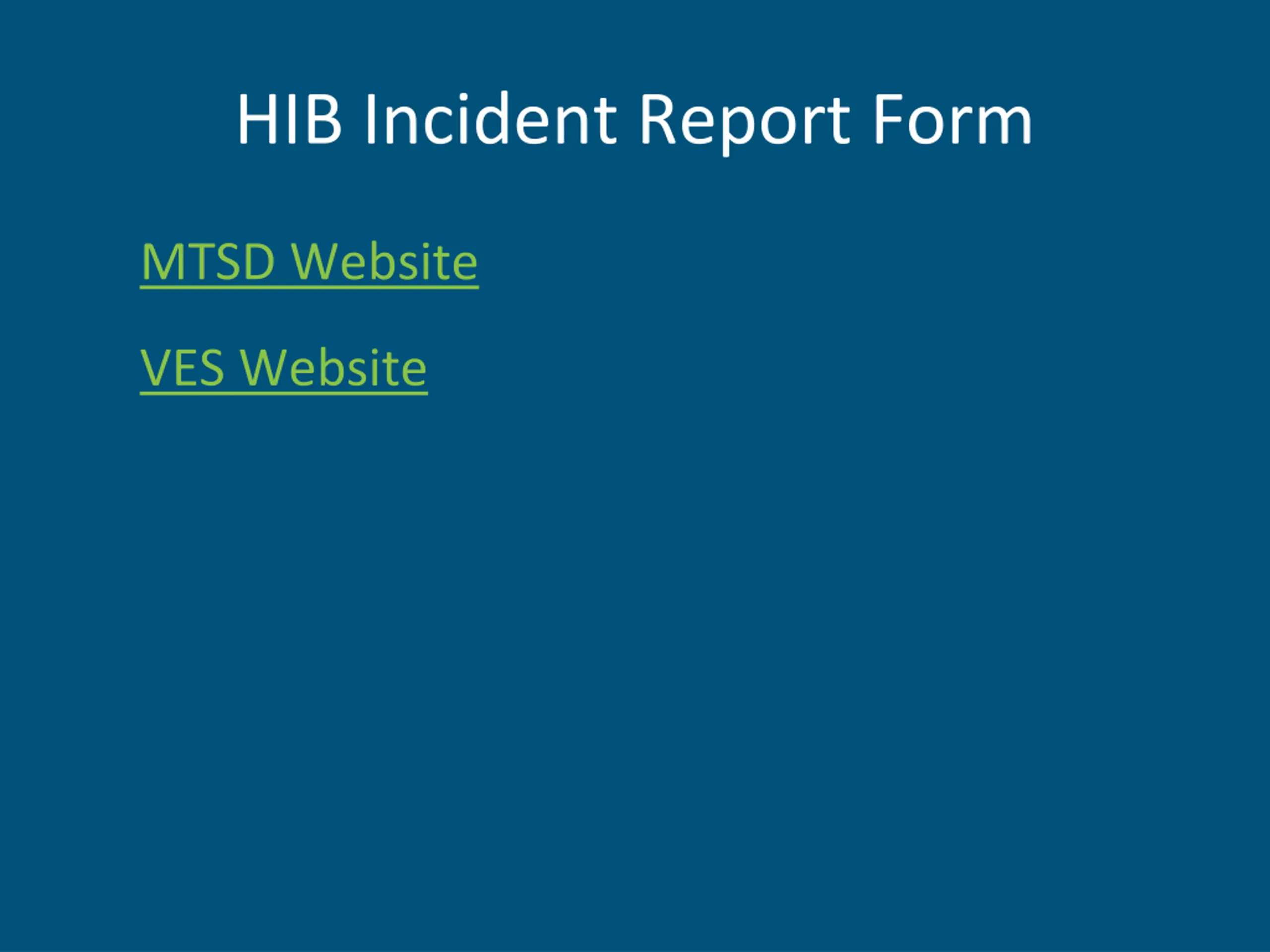 HIB Incident Report Form

MTSD Website

VES Website